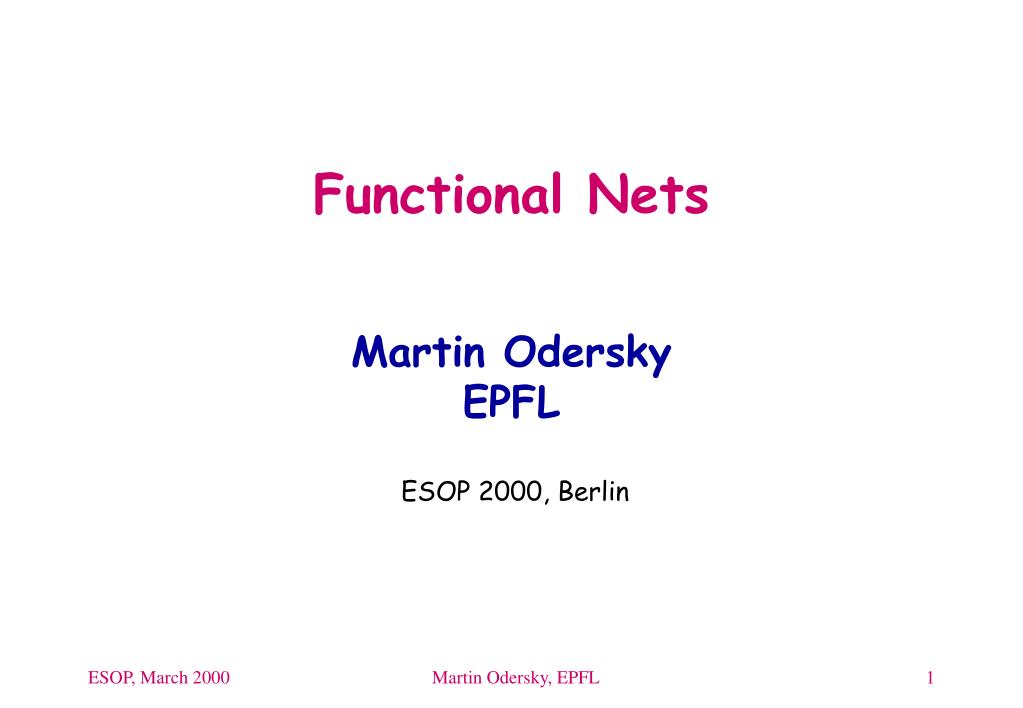 Functional Nets

Martin Odersky
EPFL

ESOP 2000, Berlin

ESOP, March 2000 Martin Odersky, EPFL 1